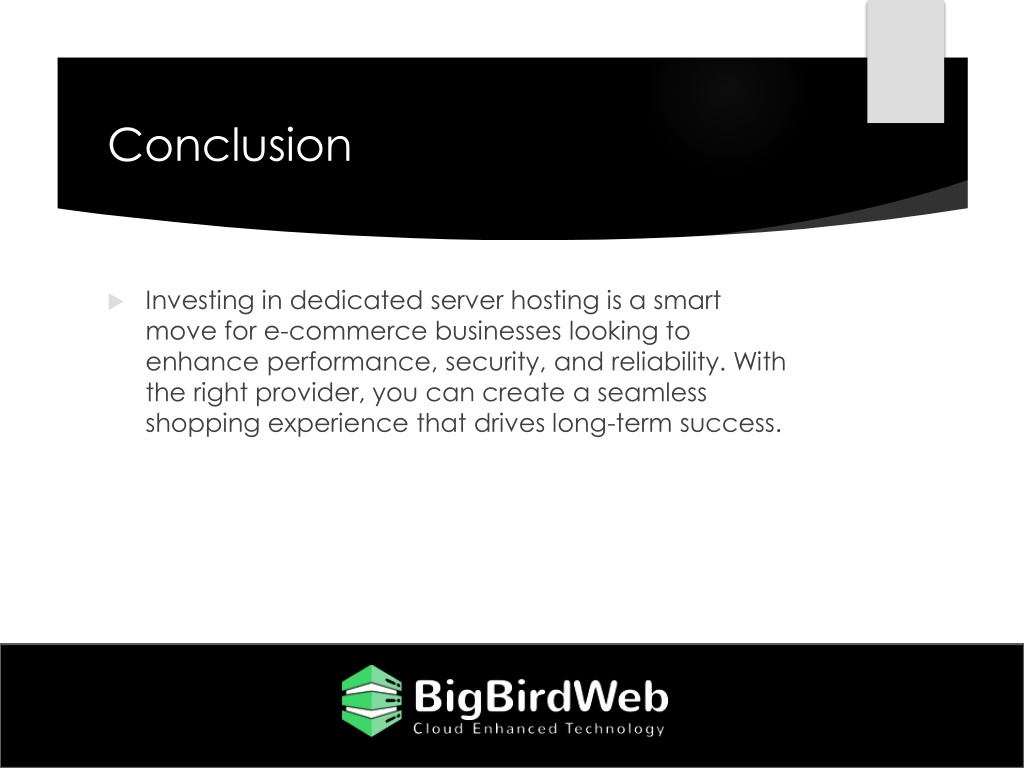 Conclusion

Investing in dedicated server hosting is a smart move for e-commerce businesses looking to enhance performance, security, and reliability. With the right provider, you can create a seamless shopping experience that drives long-term success.

BigBirdWeb
Cloud Enhanced Technology